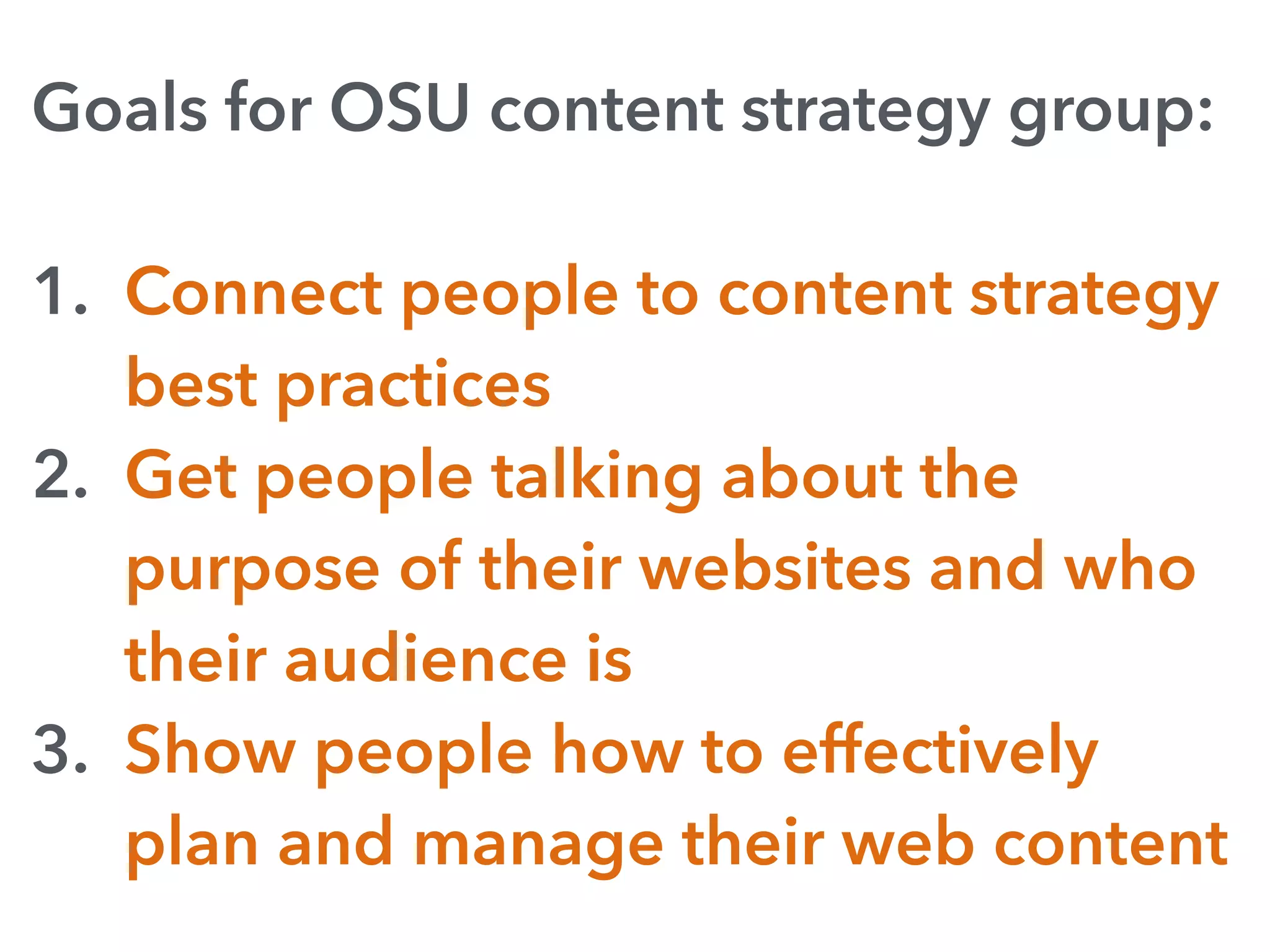 Goals for OSU content strategy group:

1. Connect people to content strategy best practices
2. Get people talking about the purpose of their websites and who their audience is
3. Show people how to effectively plan and manage their web content